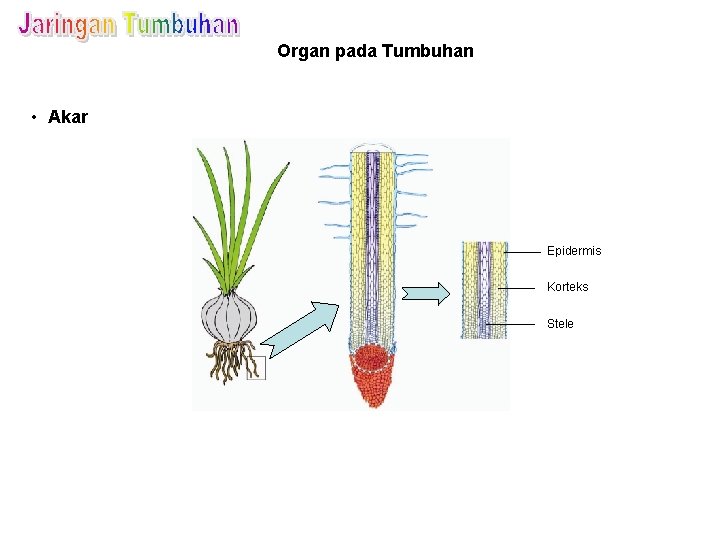 Jaringan Tumbuhan

Organ pada Tumbuhan

• Akar

Epidermis

Korteks

Stele